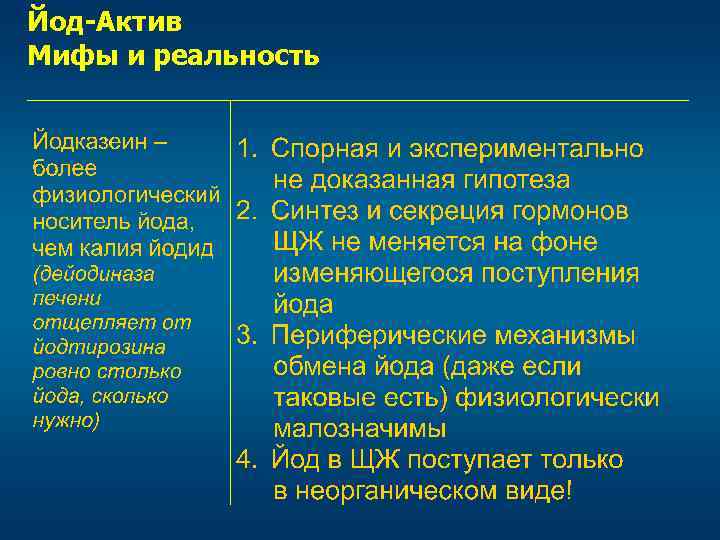 Йод-Актив
Мифы и реальность

Йодказеин – более физиологический носитель йода, чем калия йодид (дейодиназа печени отщепляет от йодтирозина ровно столько йода, сколько нужно)

1. Спорная и экспериментально не доказанная гипотеза
2. Синтез и секреция гормонов ЩЖ не меняется на фоне изменяющегося поступления йода
3. Периферические механизмы обмена йода (даже если таковые есть) физиологически малозначимы
4. Йод в ЩЖ поступает только в неорганическом виде!